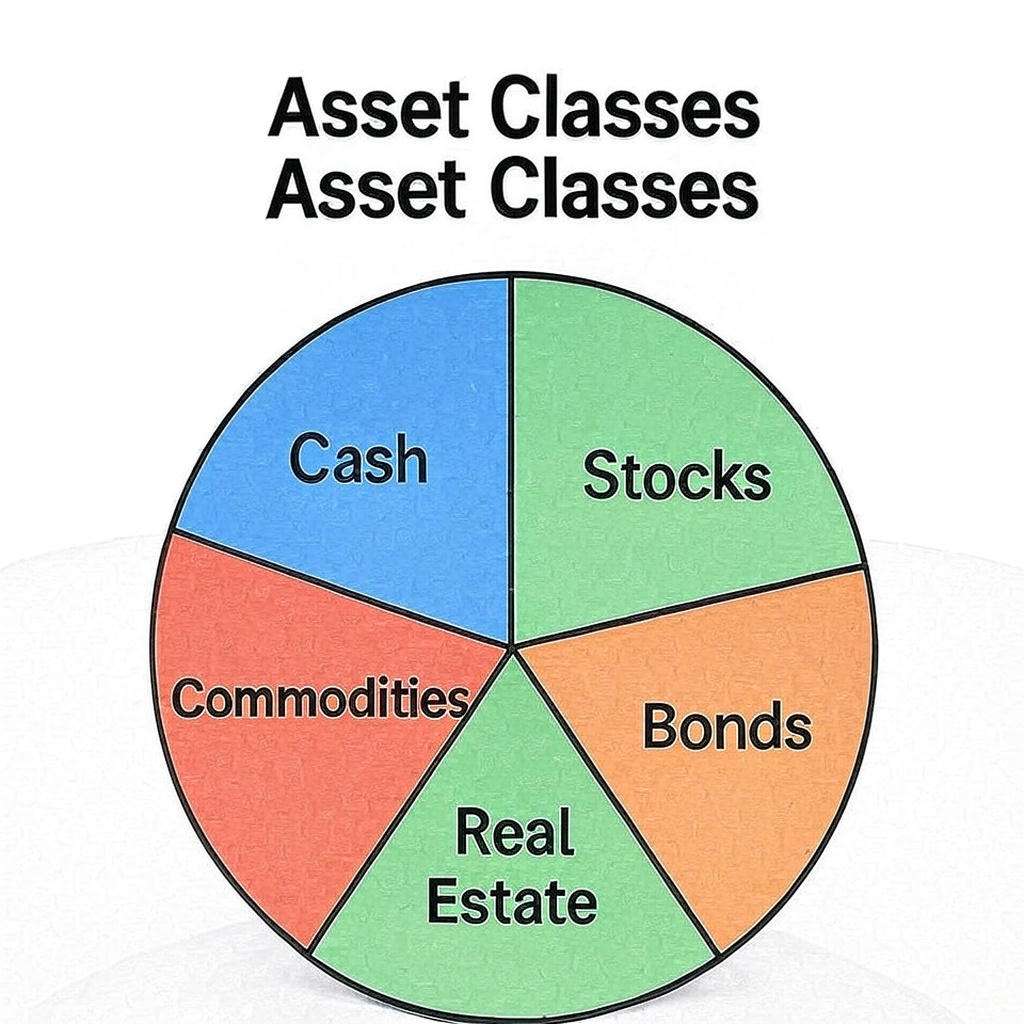 Asset Classes
Asset Classes

Cash

Stocks

Commodities

Bonds

Real Estate